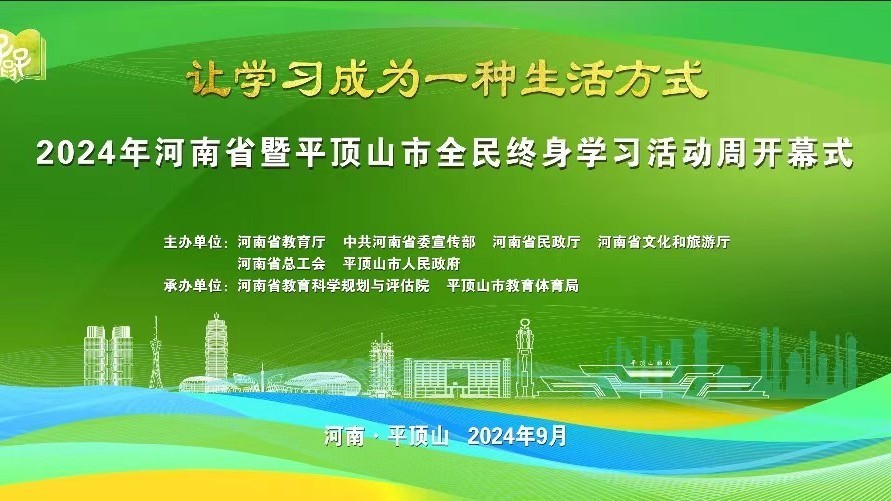 让学习成为一种生活方式

2024年河南省暨平顶山市全民终身学习活动周开幕式

主办单位：河南省教育厅　中共河南省委宣传部　河南省民政厅　河南省文化和旅游厅
河南省总工会　平顶山市人民政府
承办单位：河南省教育科学规划与评估院　平顶山市教育体育局

河南 · 平顶山　2024年9月